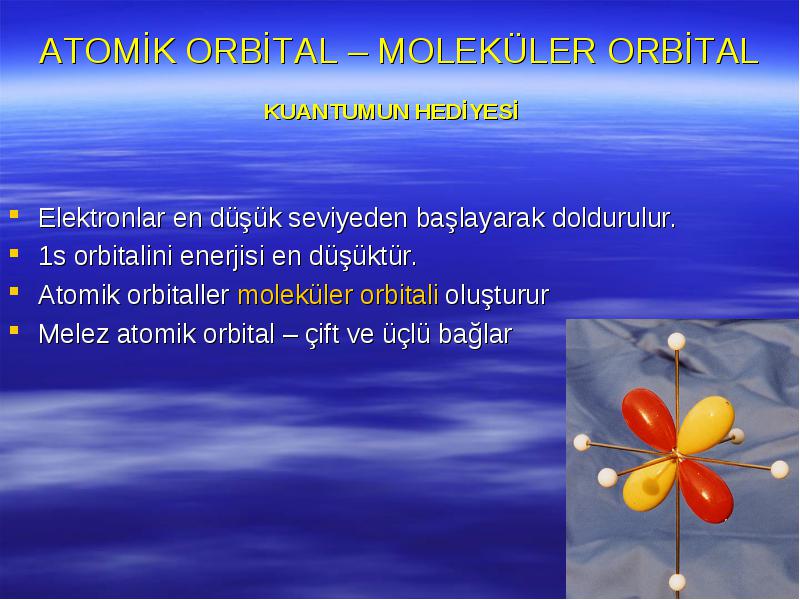 ATOMİK ORBİTAL – MOLEKÜLER ORBİTAL

KUANTUMUN HEDİYESİ

- Elektronlar en düşük seviyeden başlayarak doldurulur.
- 1s orbitalini enerjisi en düşüktür.
- Atomik orbitaller moleküler orbitali oluşturur
- Melez atomik orbital – çift ve üçlü bağlar